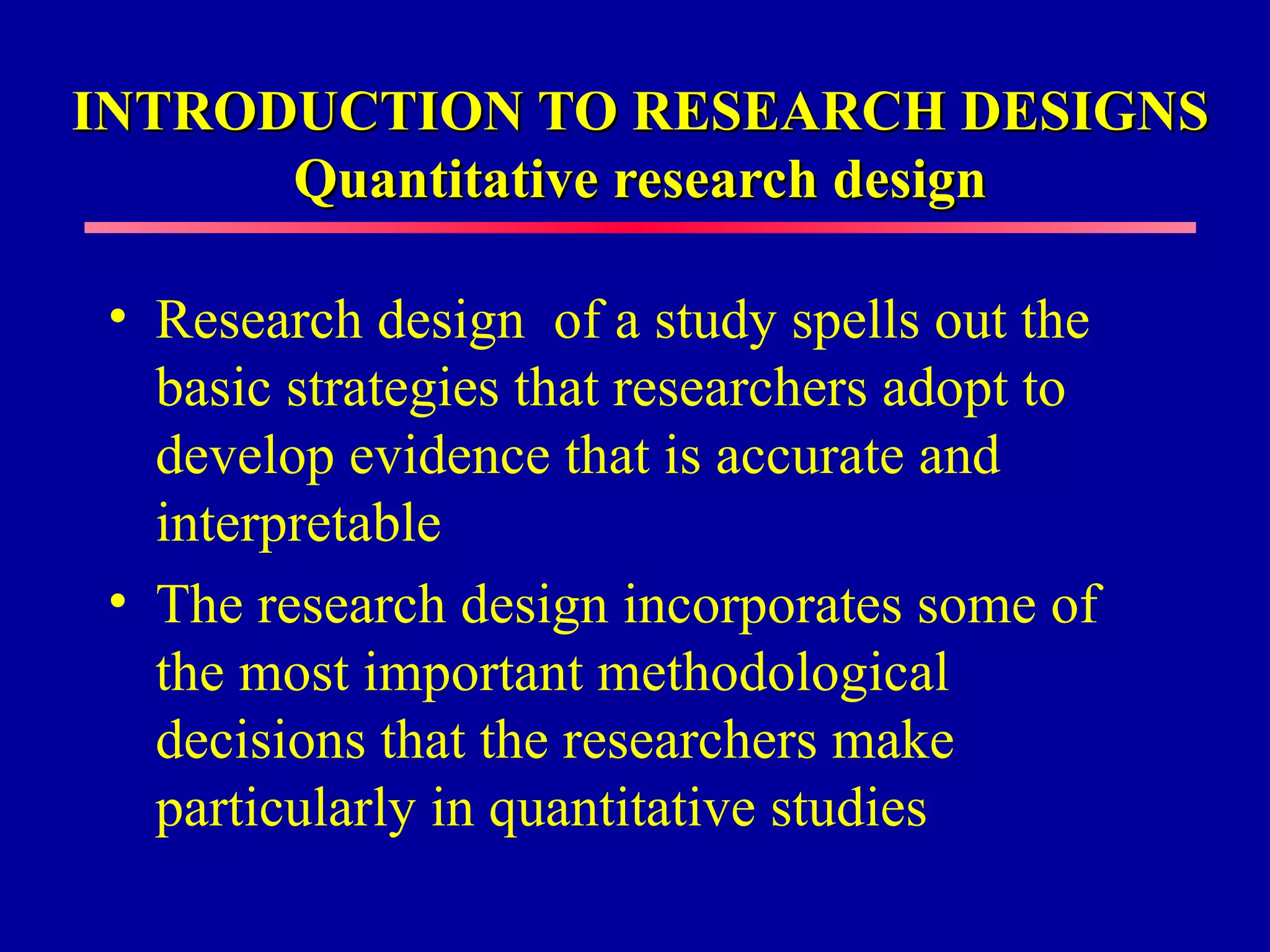 INTRODUCTION TO RESEARCH DESIGNS
Quantitative research design

• Research design of a study spells out the basic strategies that researchers adopt to develop evidence that is accurate and interpretable

• The research design incorporates some of the most important methodological decisions that the researchers make particularly in quantitative studies